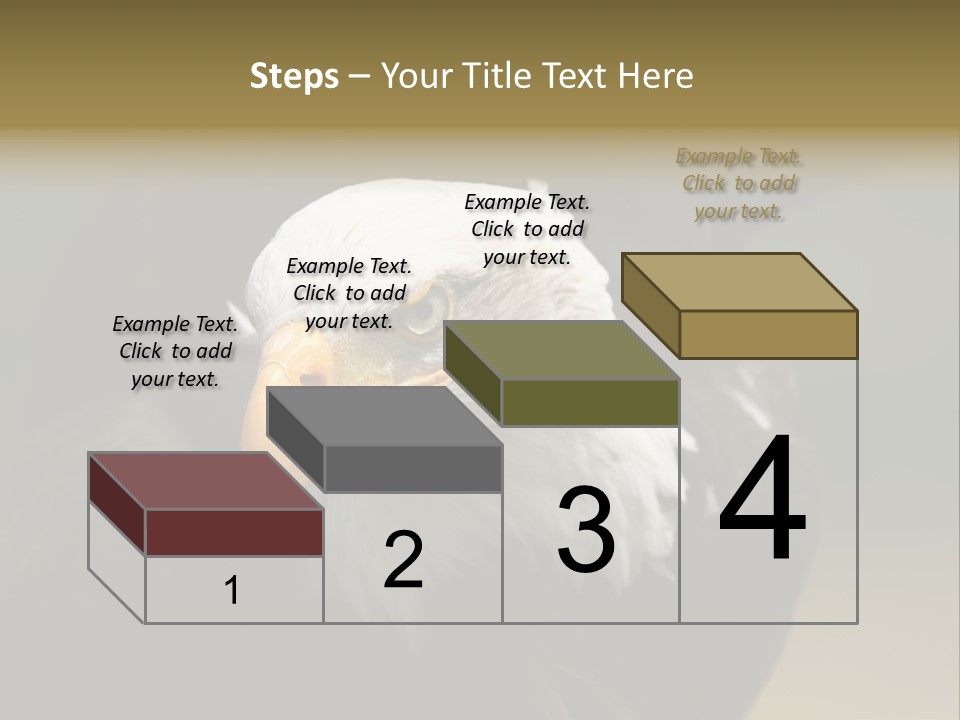 Steps – Your Title Text Here

Example Text. Click to add your text.

Example Text. Click to add your text.

Example Text. Click to add your text.

Example Text. Click to add your text.

1

2

3

4